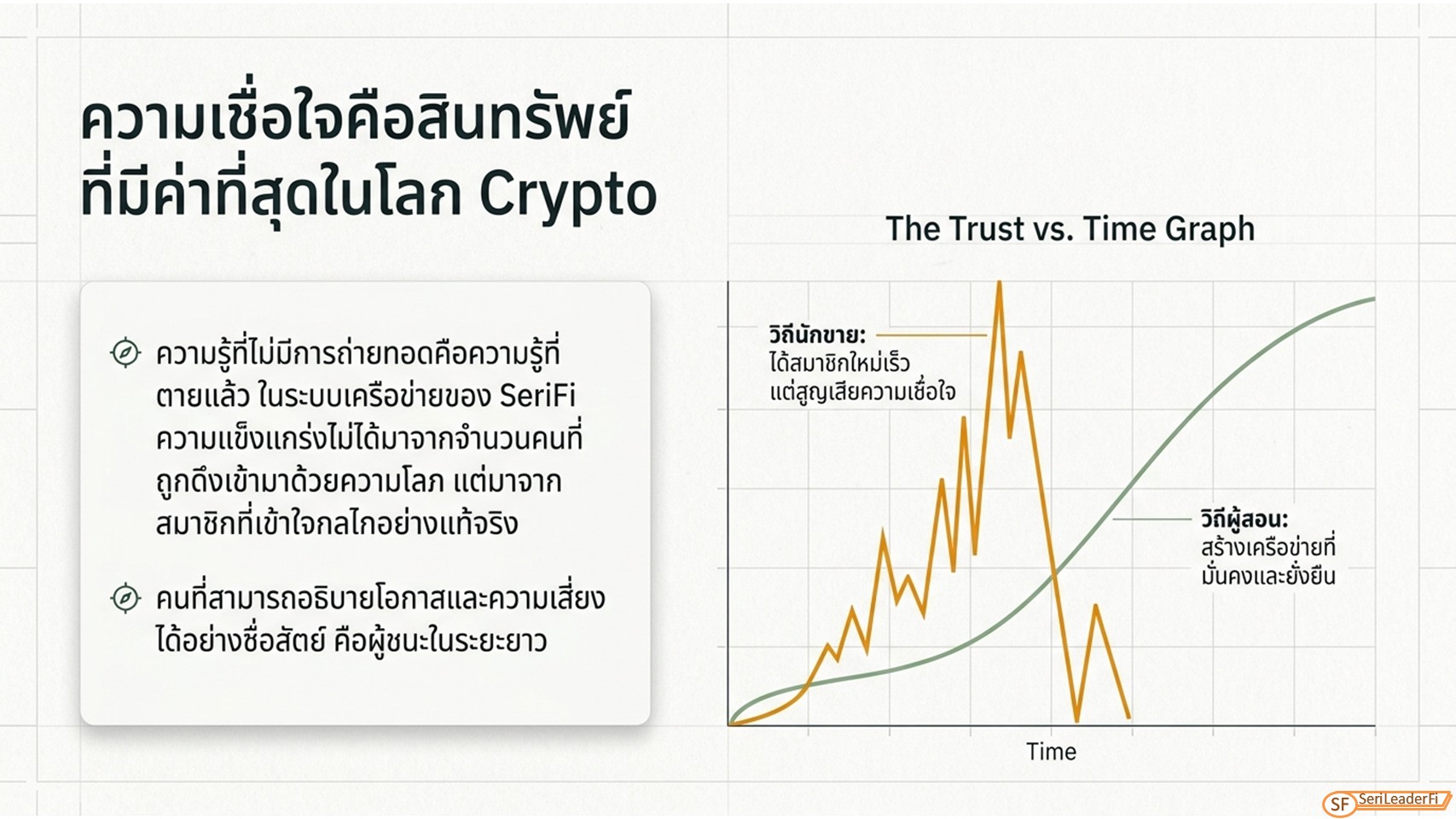 ความเชื่อใจคือสินทรัพย์ที่มีค่าที่สุดในโลก Crypto

ความรู้ที่ไม่มีการถ่ายทอดคือความรู้ที่ตายแล้ว ในระบบเครือข่ายของ SeriFi ความแข็งแกร่งไม่ได้มาจากจำนวนคนที่ถูกดึงเข้ามาด้วยความโลภ แต่มาจากสมาชิกที่เข้าใจกลไกอย่างแท้จริง

คนที่สามารถอธิบายโอกาสและความเสี่ยงได้อย่างซื่อสัตย์ คือผู้ชนะในระยะยาว

The Trust vs. Time Graph

วิถีนักขาย:
ได้สมาชิกใหม่เร็ว
แต่สูญเสียความเชื่อใจ

วิถีผู้สอน:
สร้างเครือข่ายที่
มั่นคงและยั่งยืน

Time

SF SeriLeaderFi